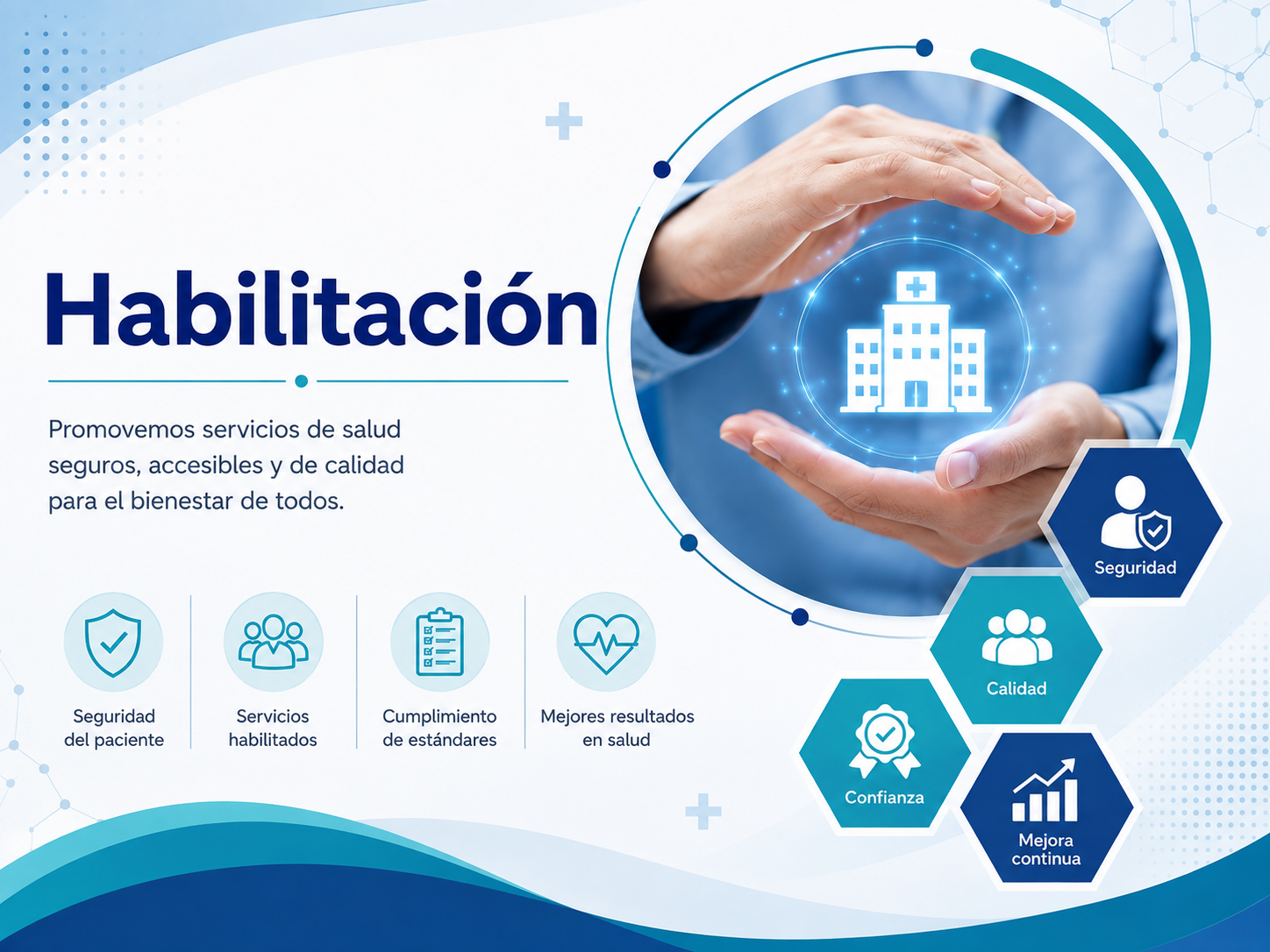 Habilitación

Promovemos servicios de salud seguros, accesibles y de calidad para el bienestar de todos.

Seguridad del paciente

Servicios habilitados

Cumplimiento de estándares

Mejores resultados en salud

Seguridad

Calidad

Confianza

Mejora continua